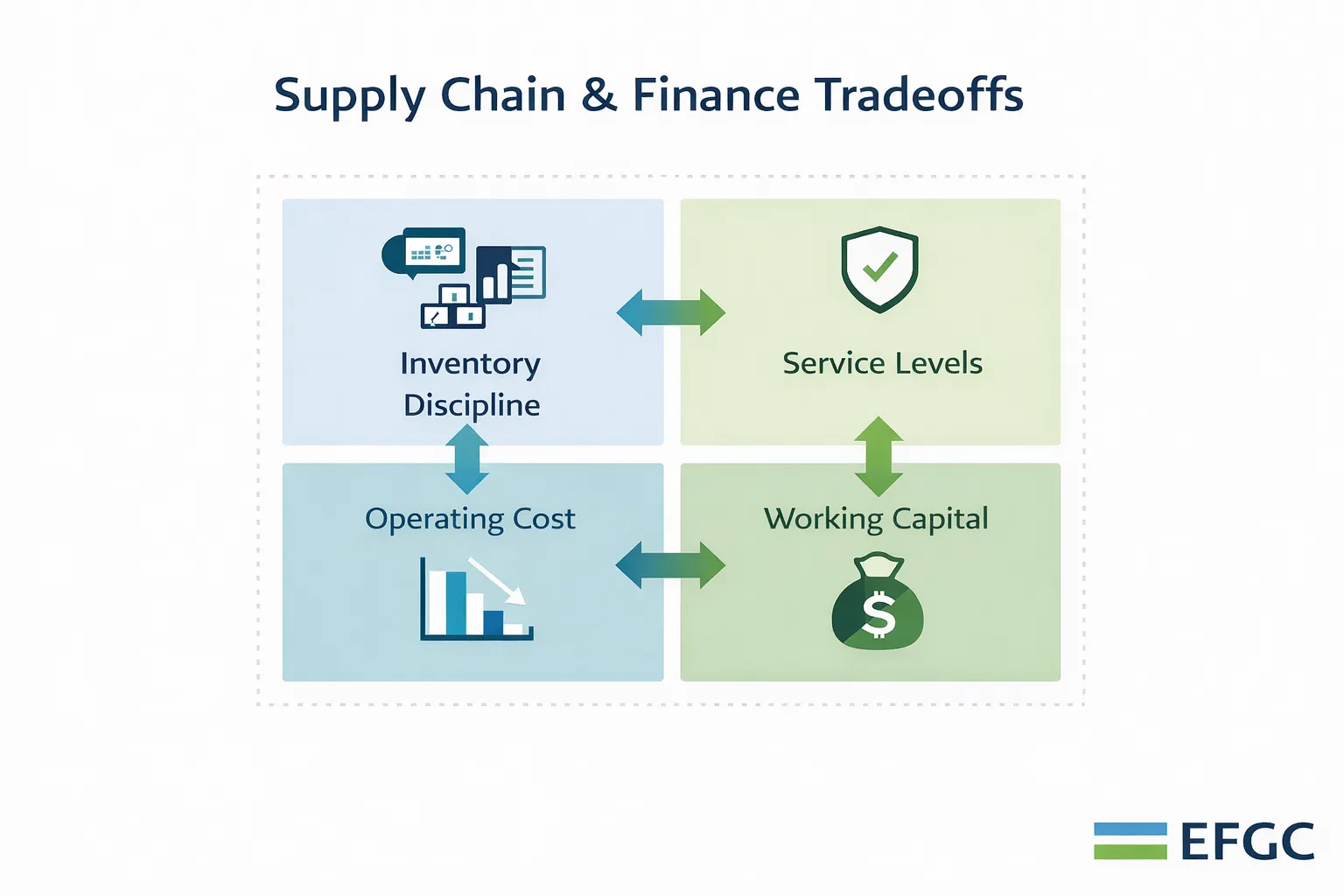 Supply Chain & Finance Tradeoffs

Inventory Discipline

Service Levels

Operating Cost

Working Capital

$

EFGC